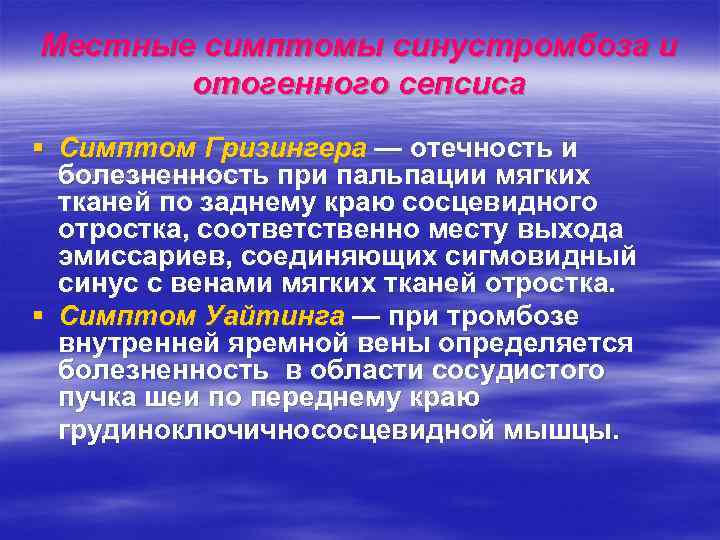 Местные симптомы синустромбоза и отогенного сепсиса

▪ Симптом Гризингера — отечность и болезненность при пальпации мягких тканей по заднему краю сосцевидного отростка, соответственно месту выхода эмиссариев, соединяющих сигмовидный синус с венами мягких тканей отростка.

▪ Симптом Уайтинга — при тромбозе внутренней яремной вены определяется болезненность в области сосудистого пучка шеи по переднему краю грудиноключичнососцевидной мышцы.